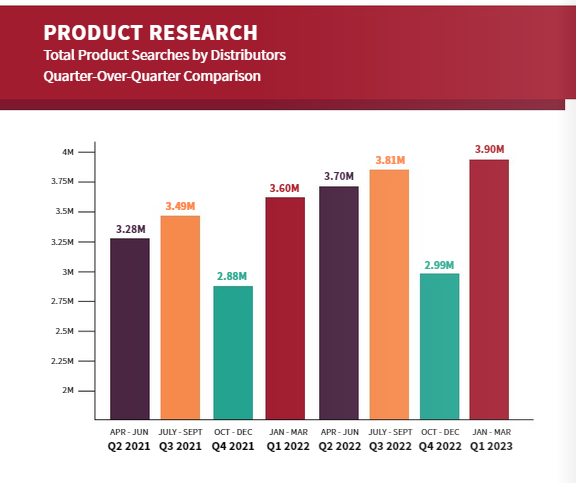 PRODUCT RESEARCH
Total Product Searches by Distributors
Quarter-Over-Quarter Comparison

4M
3.75M
3.5M
3.25M
3M
2.75M
2.5M
2.25M
2M

3.28M
3.49M
2.88M
3.60M
3.70M
3.81M
2.99M
3.90M

APR - JUN
Q2 2021
JULY - SEPT
Q3 2021
OCT - DEC
Q4 2021
JAN - MAR
Q1 2022
APR - JUN
Q2 2022
JULY - SEPT
Q3 2022
OCT - DEC
Q4 2022
JAN - MAR
Q1 2023